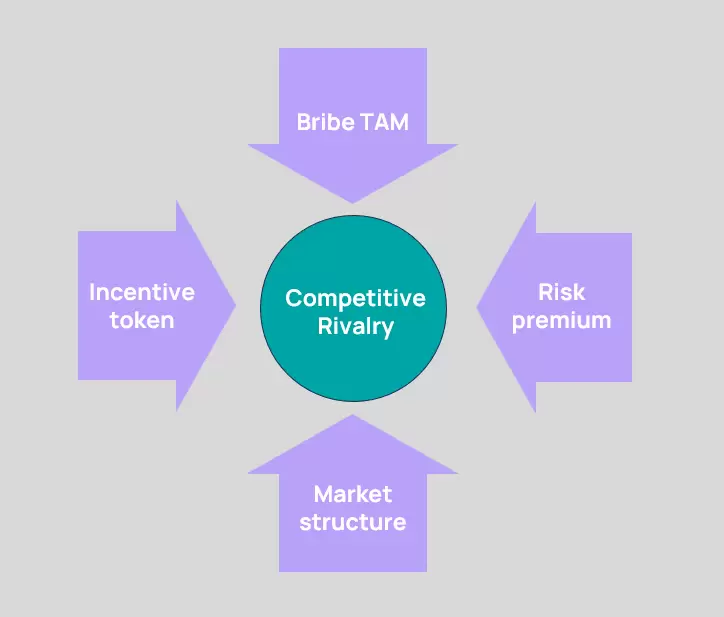 Bribe TAM

Incentive token

Competitive Rivalry

Risk premium

Market structure